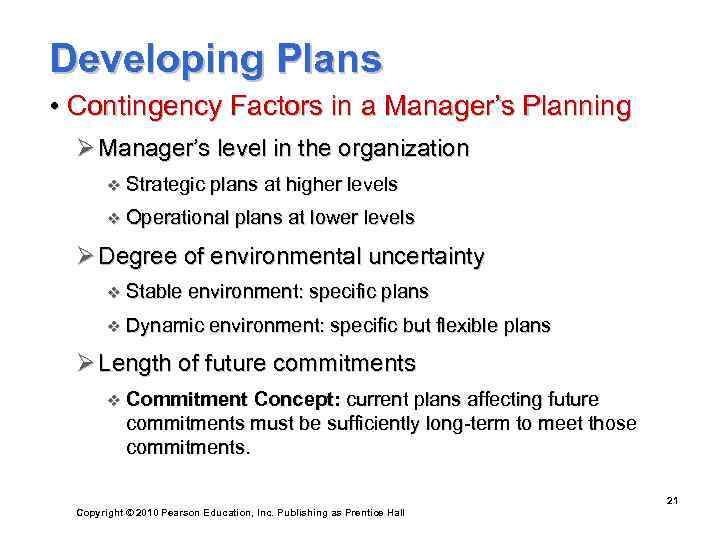 Developing Plans

• Contingency Factors in a Manager's Planning

➢ Manager's level in the organization

❖ Strategic plans at higher levels

❖ Operational plans at lower levels

➢ Degree of environmental uncertainty

❖ Stable environment: specific plans

❖ Dynamic environment: specific but flexible plans

➢ Length of future commitments

❖ Commitment Concept: current plans affecting future commitments must be sufficiently long-term to meet those commitments.

21

Copyright © 2010 Pearson Education, Inc. Publishing as Prentice Hall